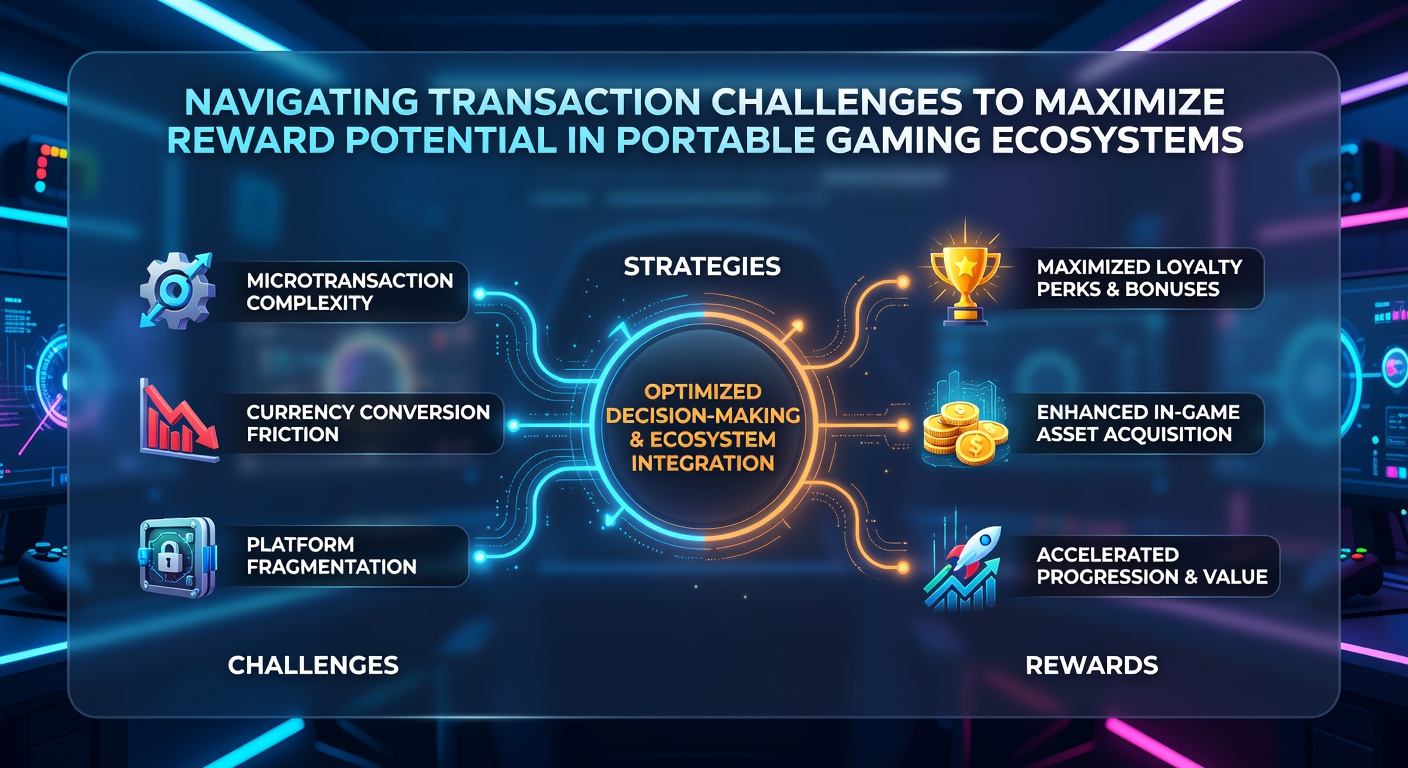 NAVIGATING TRANSACTION CHALLENGES TO MAXIMIZE REWARD POTENTIAL IN PORTABLE GAMING ECOSYSTEMS

MICROTRANSACTION COMPLEXITY

CURRENCY CONVERSION FRICTION

PLATFORM FRAGMENTATION

CHALLENGES

STRATEGIES

OPTIMIZED DECISION-MAKING & ECOSYSTEM INTEGRATION

MAXIMIZED LOYALTY PERKS & BONUSES

ENHANCED IN-GAME ASSET ACQUISITION

ACCELERATED PROGRESSION & VALUE

REWARDS